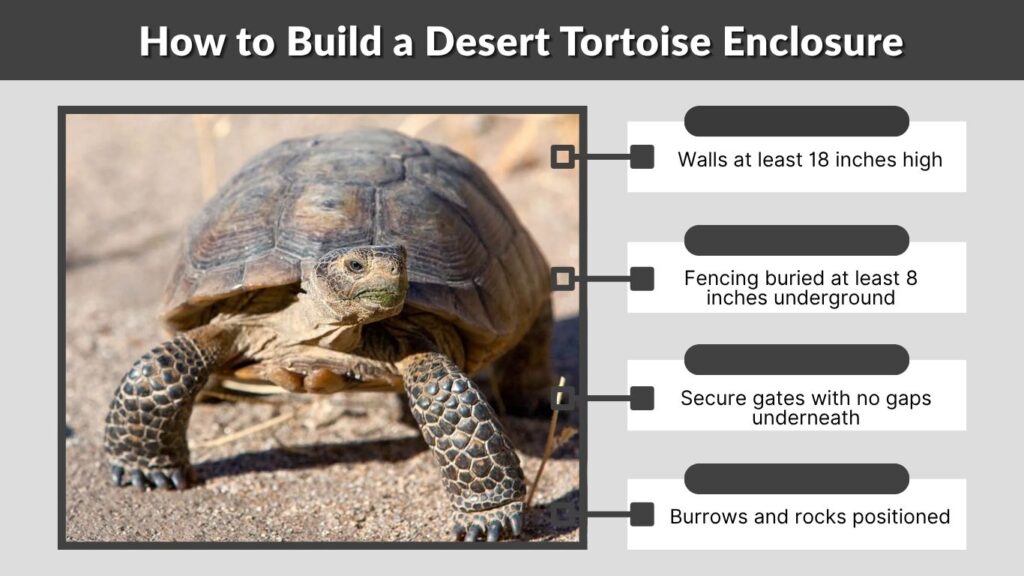 How to Build a Desert Tortoise Enclosure

Walls at least 18 inches high

Fencing buried at least 8 inches underground

Secure gates with no gaps underneath

Burrows and rocks positioned